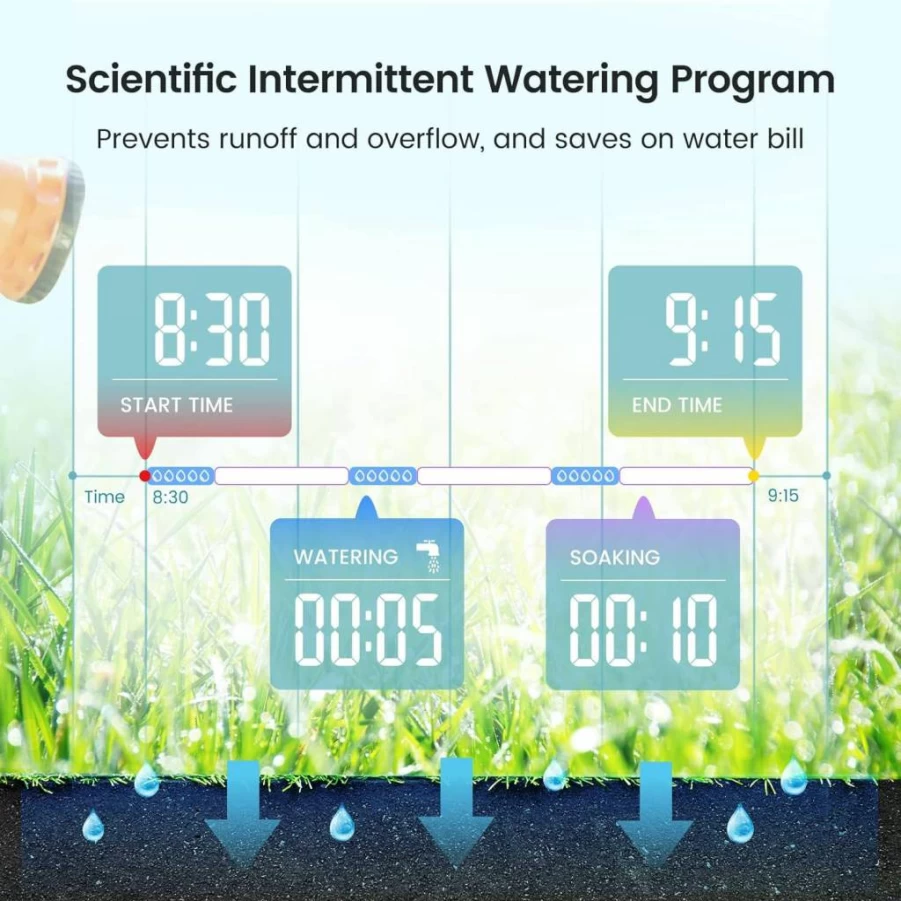 Scientific Intermittent Watering Program

Prevents runoff and overflow, and saves on water bill

8:30
START TIME

9:15
END TIME

Time
8:30
9:15

WATERING
00:05

SOAKING
00:10